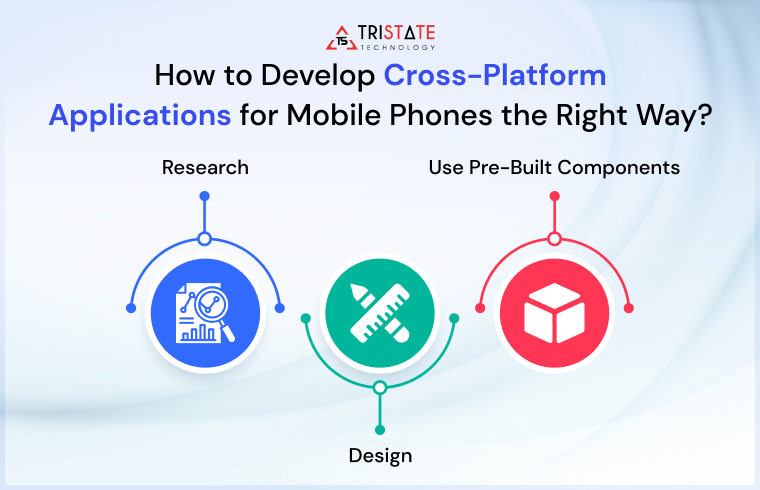 TS TRISTATE TECHNOLOGY

How to Develop Cross-Platform Applications for Mobile Phones the Right Way?

Research

Use Pre-Built Components

Design